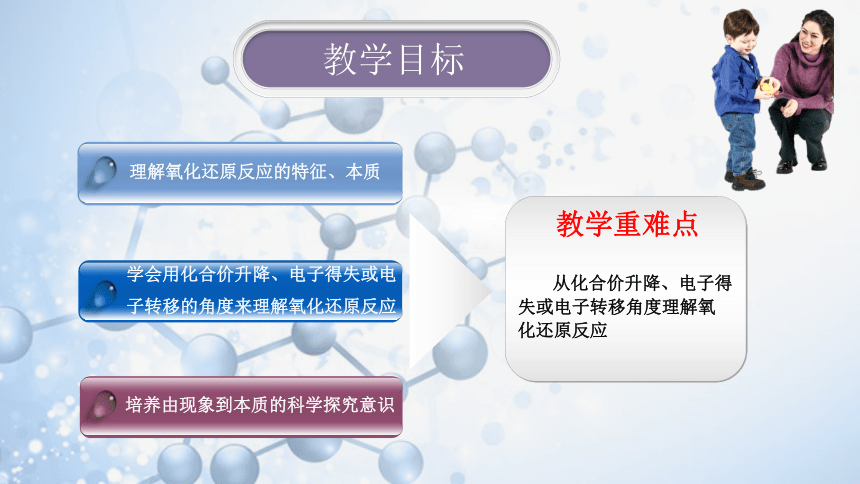 教学目标

理解氧化还原反应的特征、本质

学会用化合价升降、电子得失或电子转移的角度来理解氧化还原反应

培养由现象到本质的科学探究意识

教学重难点

从化合价升降、电子得失或电子转移角度理解氧化还原反应